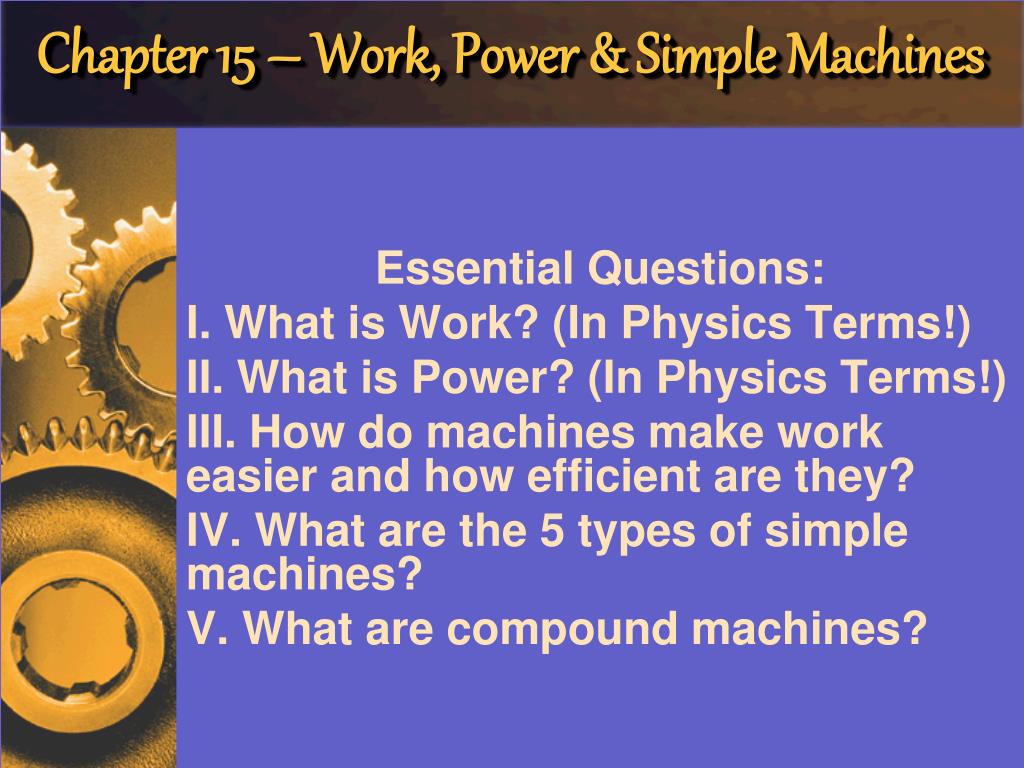 Chapter 15 – Work, Power & Simple Machines

Essential Questions:
I. What is Work? (In Physics Terms!)
II. What is Power? (In Physics Terms!)
III. How do machines make work easier and how efficient are they?
IV. What are the 5 types of simple machines?
V. What are compound machines?